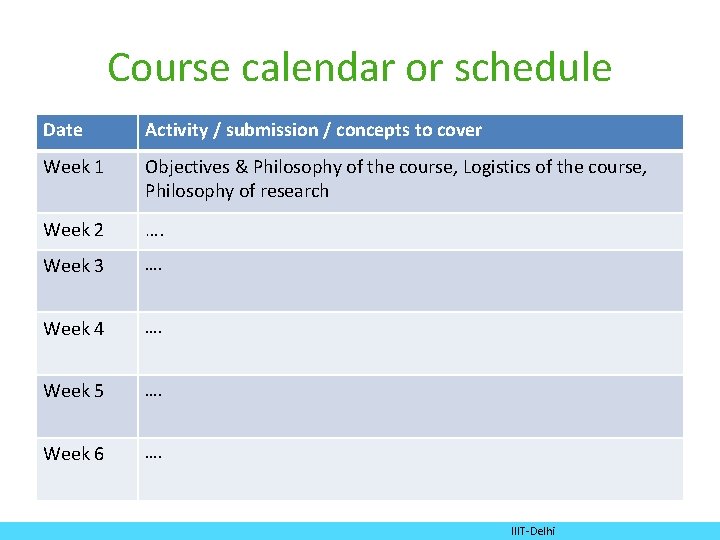 Course calendar or schedule

| Date | Activity / submission / concepts to cover |
|---|---|
| Week 1 | Objectives & Philosophy of the course, Logistics of the course, Philosophy of research |
| Week 2 | …. |
| Week 3 | …. |
| Week 4 | …. |
| Week 5 | …. |
| Week 6 | …. |

IIIT-Delhi